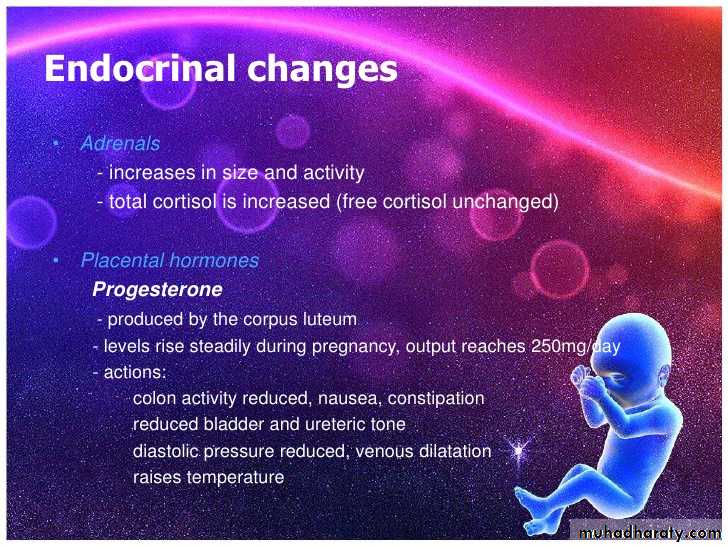 Endocrinal changes

• Adrenals
- increases in size and activity
- total cortisol is increased (free cortisol unchanged)

• Placental hormones
Progesterone
- produced by the corpus luteum
- levels rise steadily during pregnancy, output reaches 250mg/day
- actions:
colon activity reduced, nausea, constipation
reduced bladder and ureteric tone
diastolic pressure reduced, venous dilatation
raises temperature

muhadharaty.com